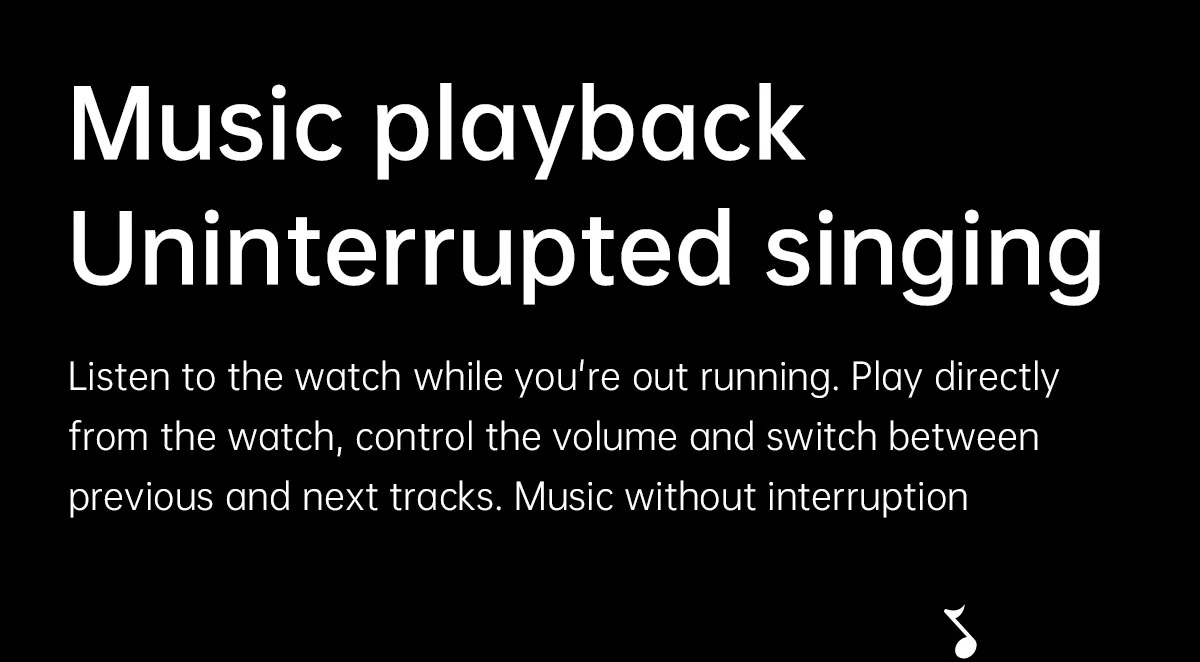 Music playback
Uninterrupted singing

Listen to the watch while you're out running. Play directly from the watch, control the volume and switch between previous and next tracks. Music without interruption